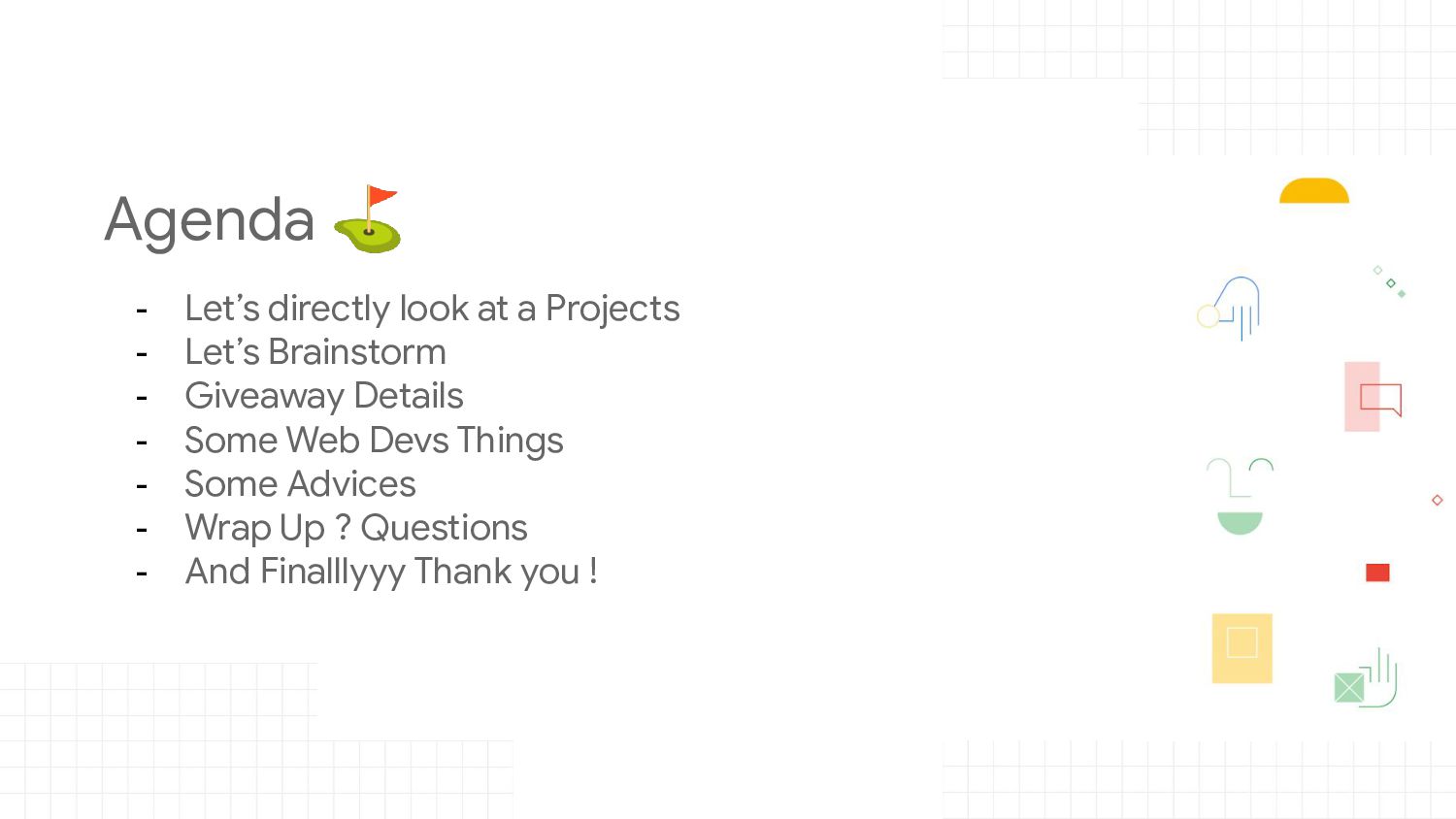 Agenda ⛳

- Let’s directly look at a Projects
- Let’s Brainstorm
- Giveaway Details
- Some Web Devs Things
- Some Advices
- Wrap Up ? Questions
- And Finalllyyy Thank you !